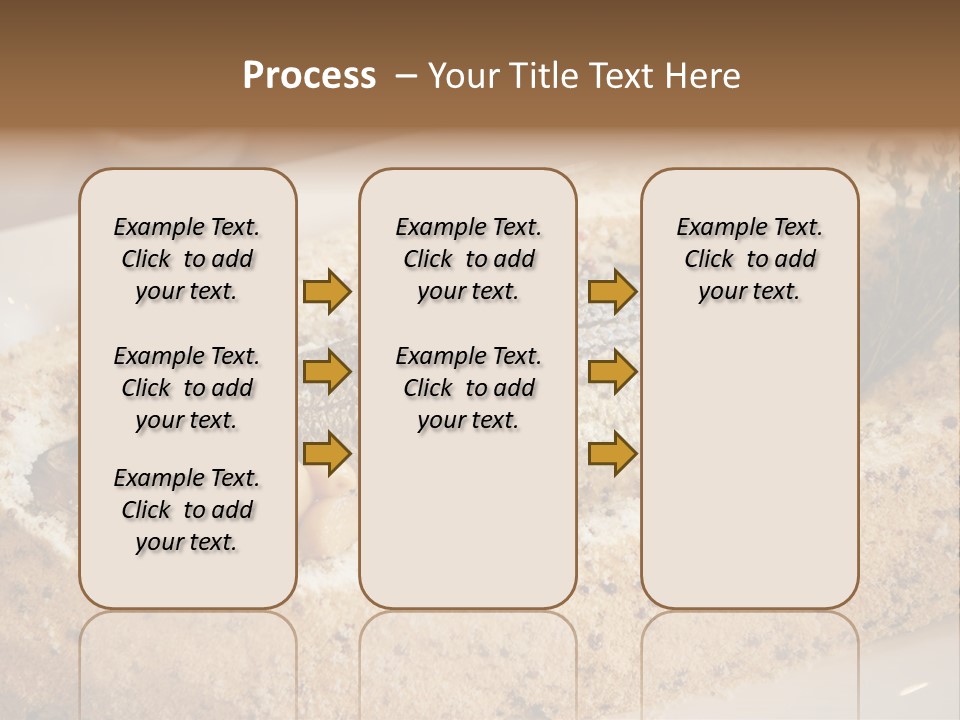 Process – Your Title Text Here

Example Text. Click to add your text.

Example Text. Click to add your text.

Example Text. Click to add your text.

Example Text. Click to add your text.

Example Text. Click to add your text.

Example Text. Click to add your text.